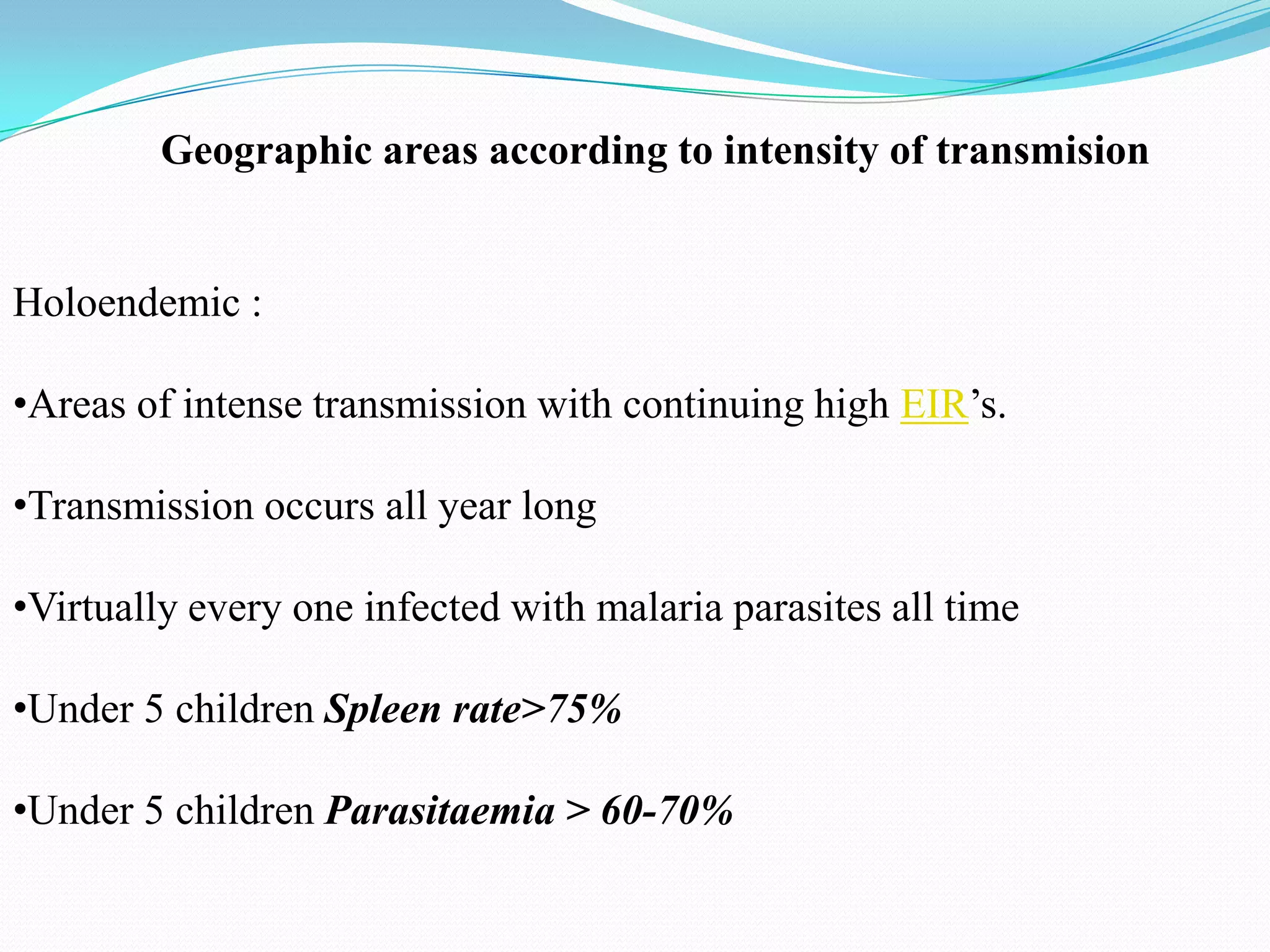 Geographic areas according to intensity of transmision

Holoendemic :

•Areas of intense transmission with continuing high EIR’s.

•Transmission occurs all year long

•Virtually every one infected with malaria parasites all time

•Under 5 children Spleen rate>75%

•Under 5 children Parasitaemia > 60-70%